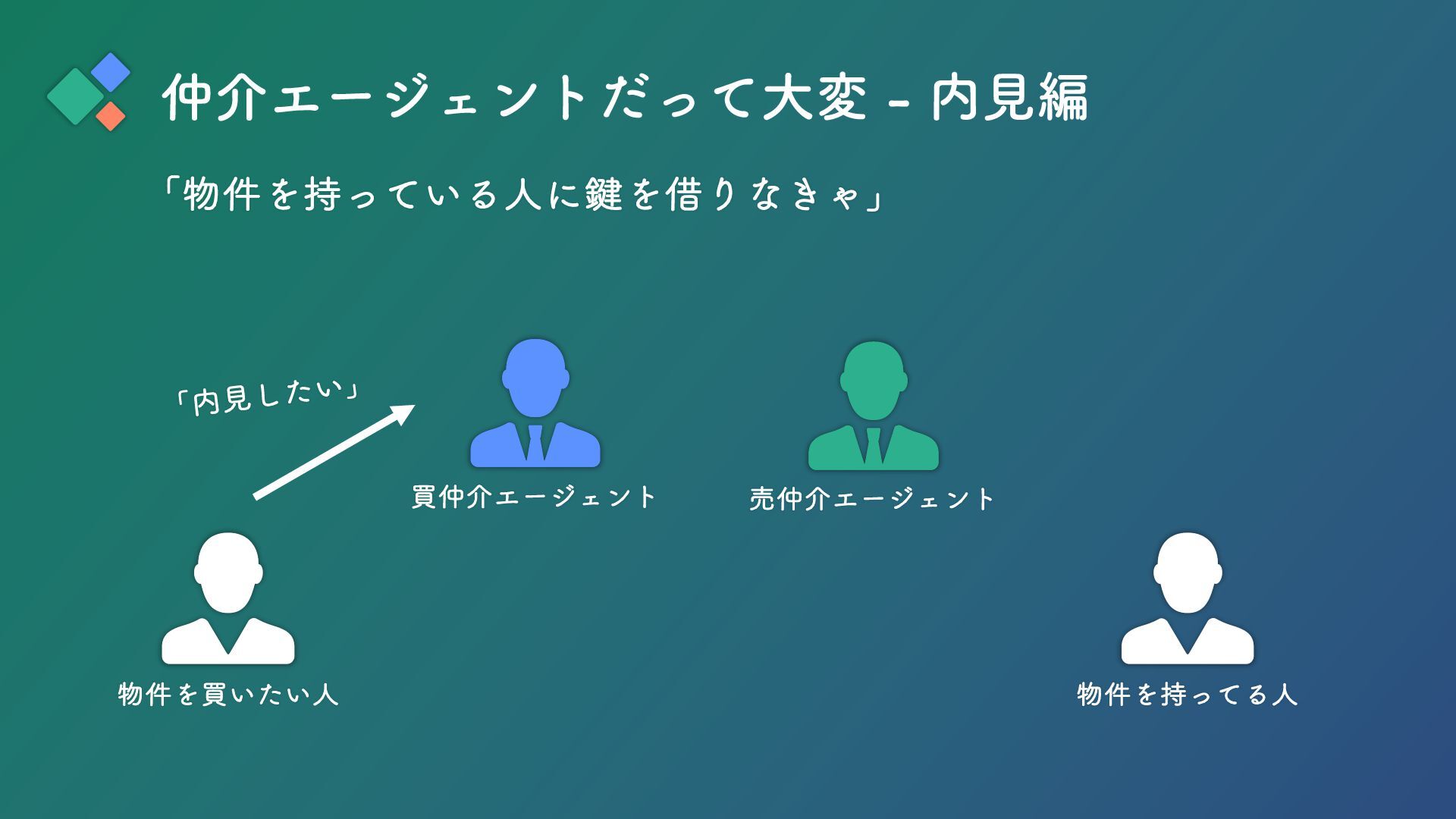 仲介エージェントだって大変 - 内見編

「物件を持っている人に鍵を借りなきゃ」

「内見したい」

買仲介エージェント

売仲介エージェント

物件を買いたい人

物件を持ってる人